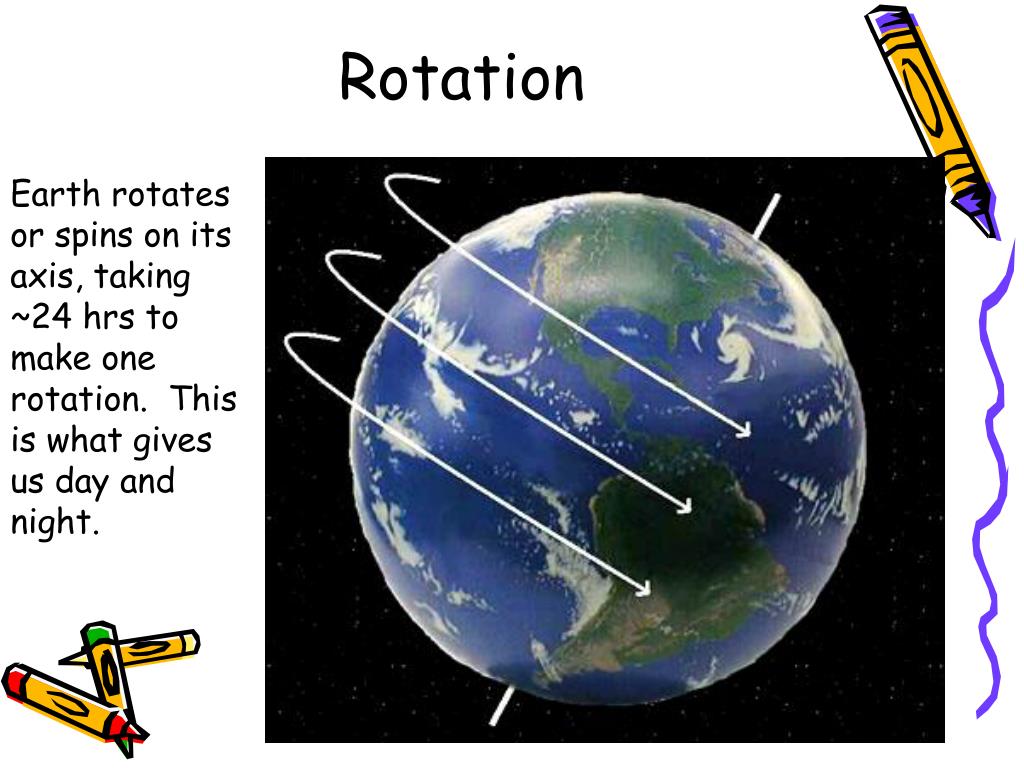 Rotation

Earth rotates or spins on its axis, taking ~24 hrs to make one rotation.  This is what gives us day and night.